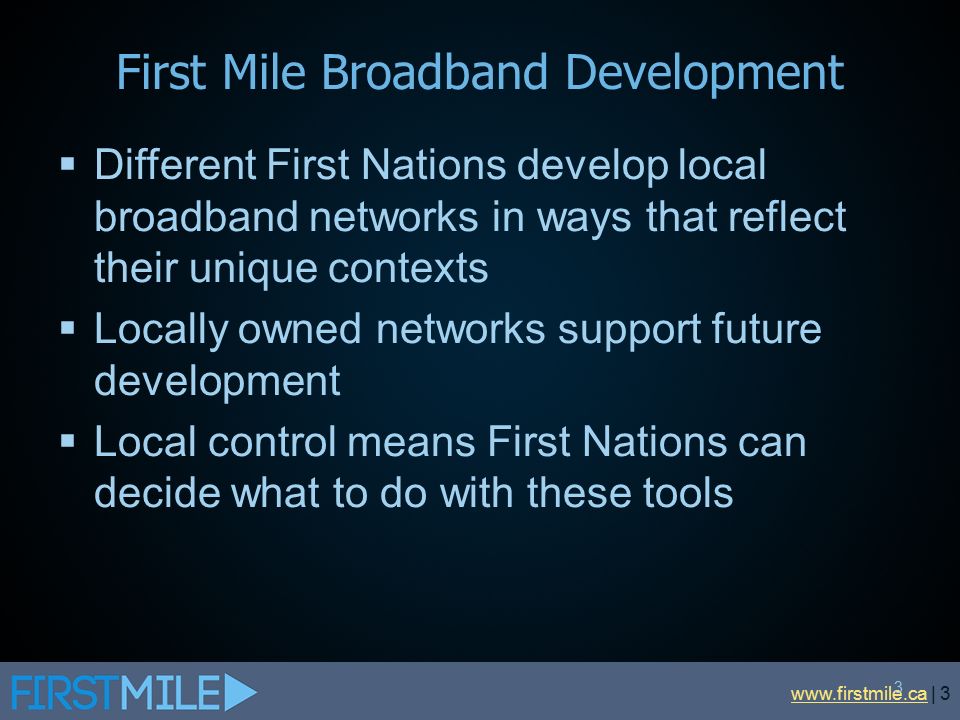 First Mile Broadband Development

▪ Different First Nations develop local broadband networks in ways that reflect their unique contexts
▪ Locally owned networks support future development
▪ Local control means First Nations can decide what to do with these tools

FIRSTMILE

3

www.firstmile.ca | 3